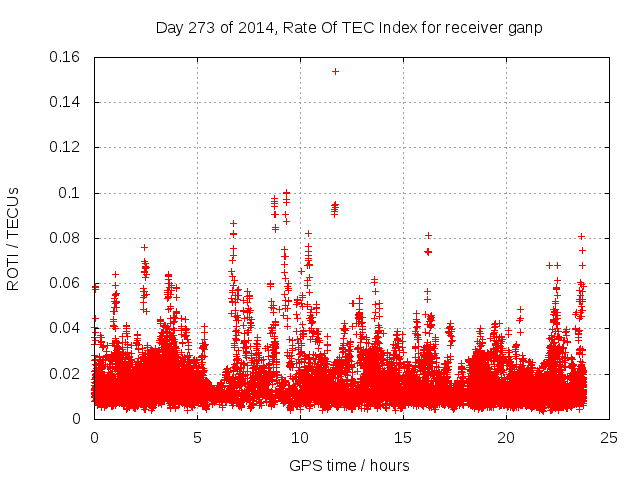 Day 273 of 2014, Rate Of TEC Index for receiver ganp

ROTI / TECUs

0.16
0.14
0.12
0.1
0.08
0.06
0.04
0.02
0

0
5
10
15
20
25

GPS time / hours